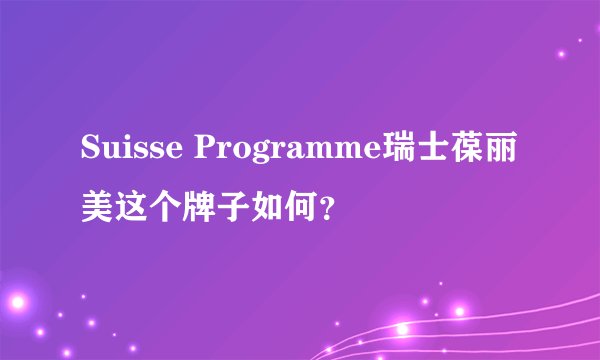 Suisse Programme瑞士葆丽美这个牌子如何？